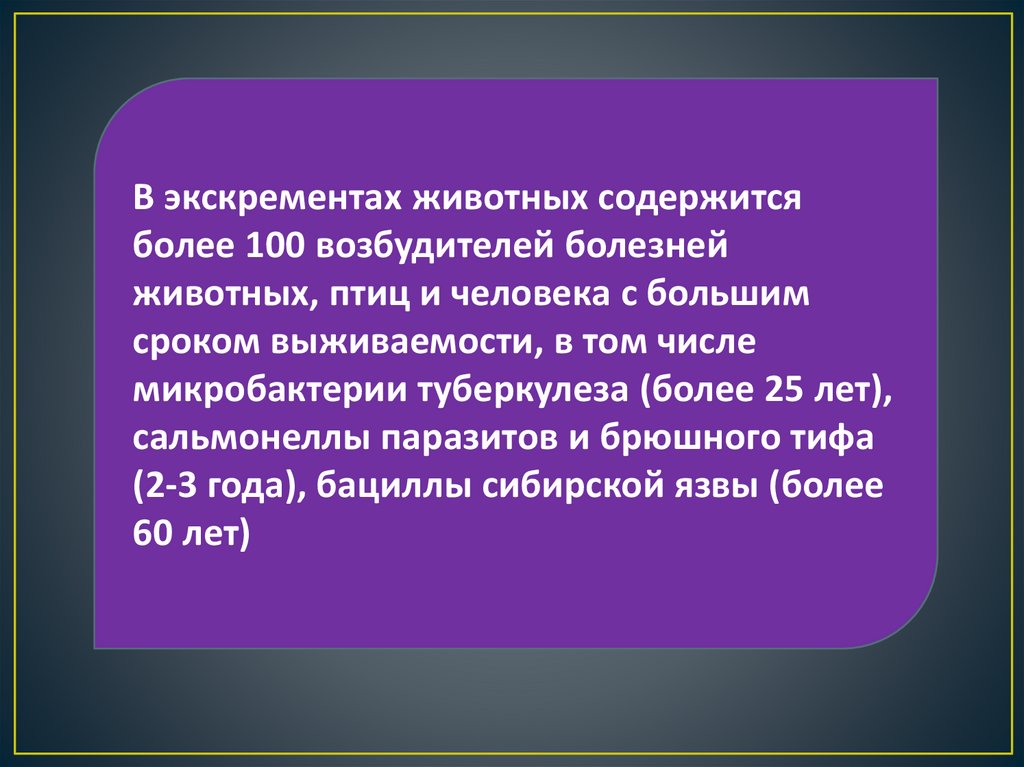 В экскрементах животных содержится более 100 возбудителей болезней животных, птиц и человека с большим сроком выживаемости, в том числе микробактерии туберкулеза (более 25 лет), сальмонеллы паразитов и брюшного тифа (2-3 года), бациллы сибирской язвы (более 60 лет)